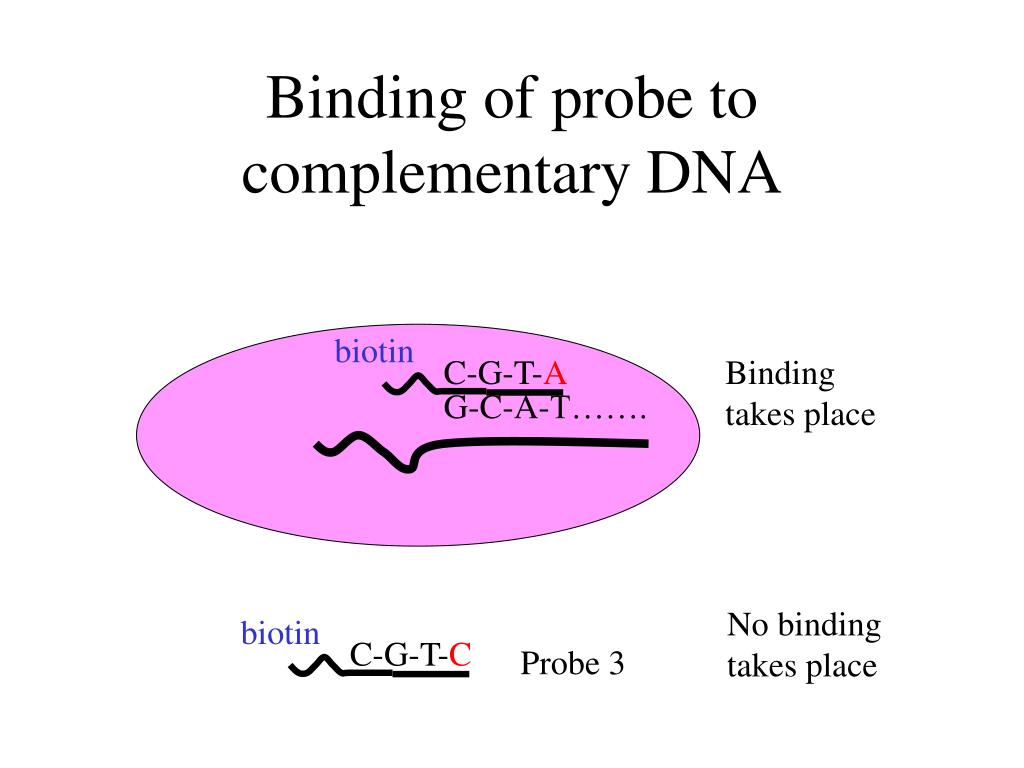 Binding of probe to complementary DNA

biotin

C-G-T-A

G-C-A-T…….

Binding takes place

biotin

C-G-T-C

Probe 3

No binding takes place